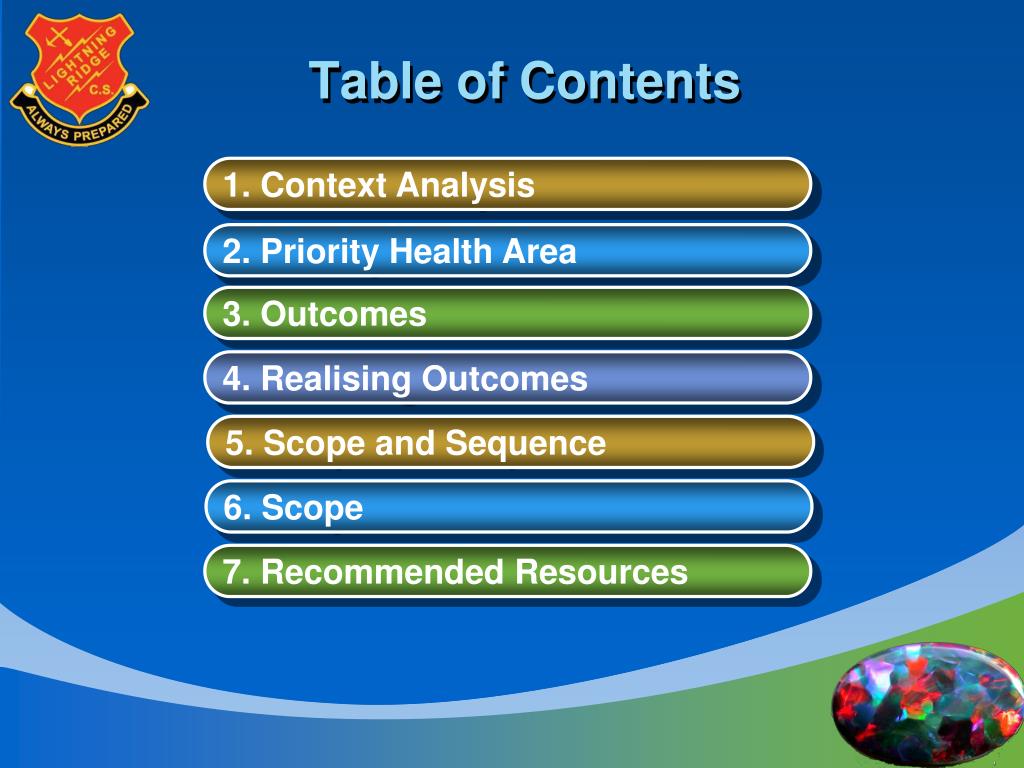 LIGHTNING RIDGE C.S.
ALWAYS PREPARED

Table of Contents

1. Context Analysis

2. Priority Health Area

3. Outcomes

4. Realising Outcomes

5. Scope and Sequence

6. Scope

7. Recommended Resources